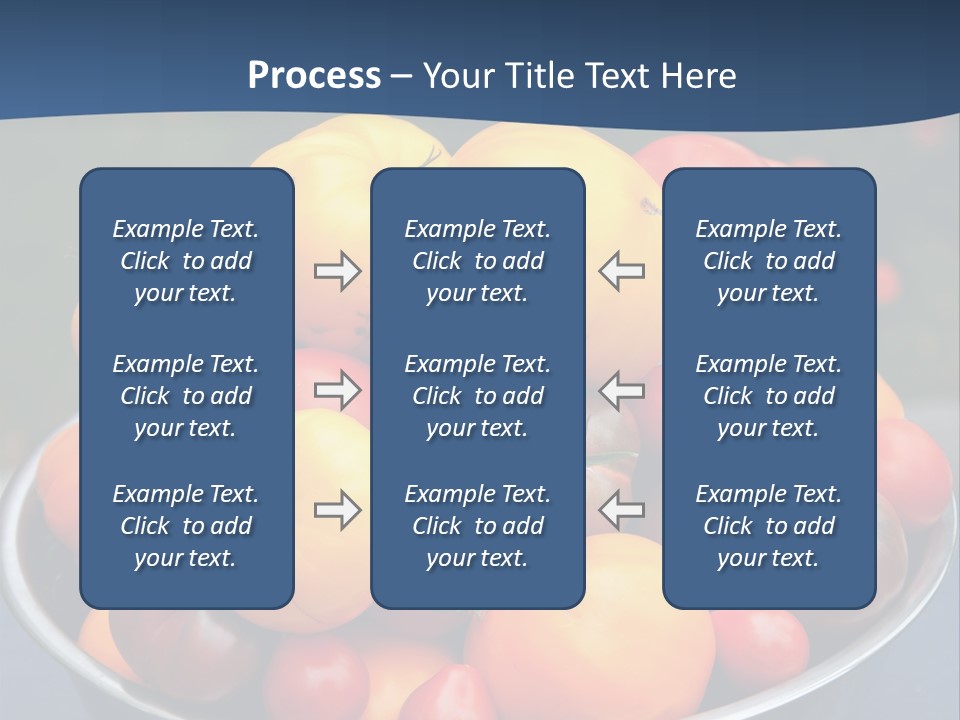 Process – Your Title Text Here

Example Text. Click to add your text.

Example Text. Click to add your text.

Example Text. Click to add your text.

Example Text. Click to add your text.

Example Text. Click to add your text.

Example Text. Click to add your text.

Example Text. Click to add your text.

Example Text. Click to add your text.

Example Text. Click to add your text.